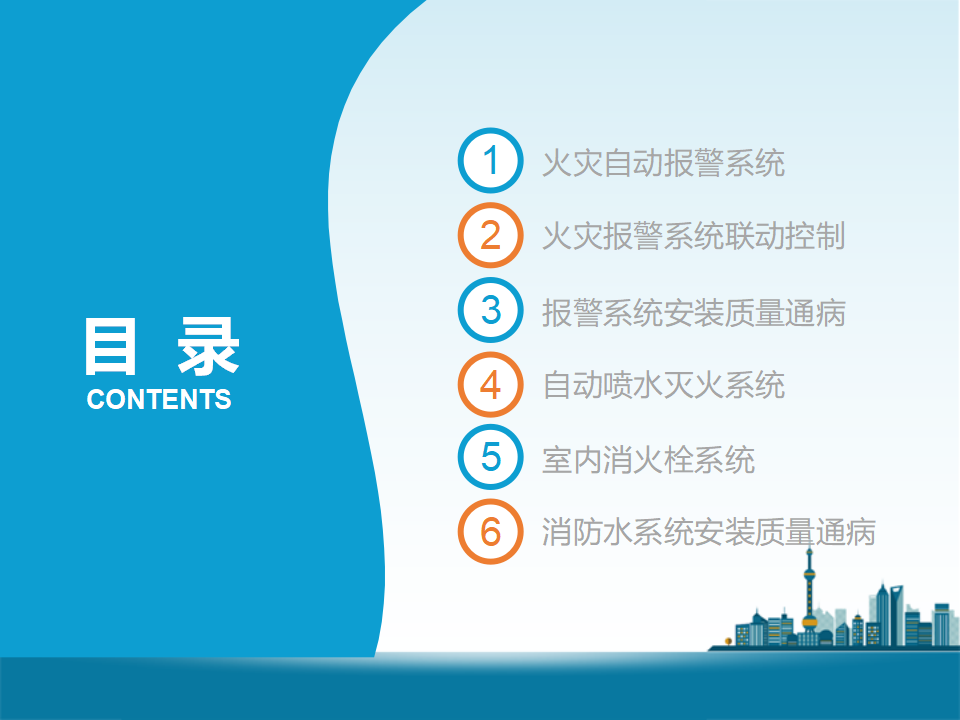 目 录
CONTENTS

1 火灾自动报警系统

2 火灾报警系统联动控制

3 报警系统安装质量通病

4 自动喷水灭火系统

5 室内消火栓系统

6 消防水系统安装质量通病